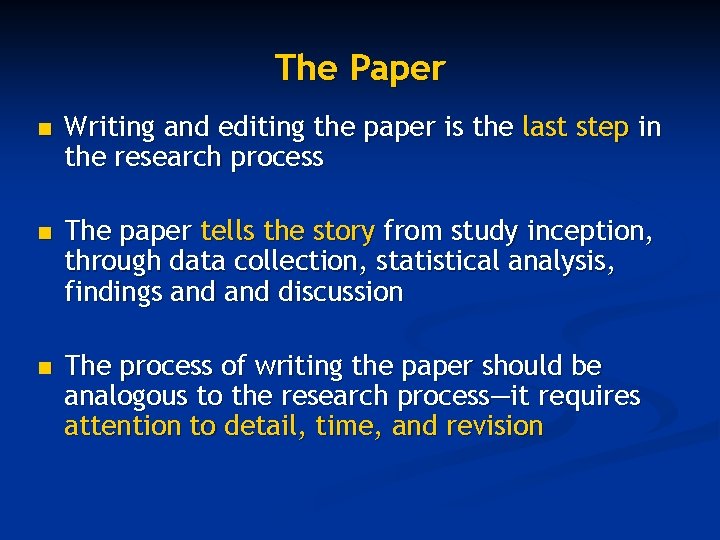 The Paper

- Writing and editing the paper is the last step in the research process

- The paper tells the story from study inception, through data collection, statistical analysis, findings and and discussion

- The process of writing the paper should be analogous to the research process—it requires attention to detail, time, and revision